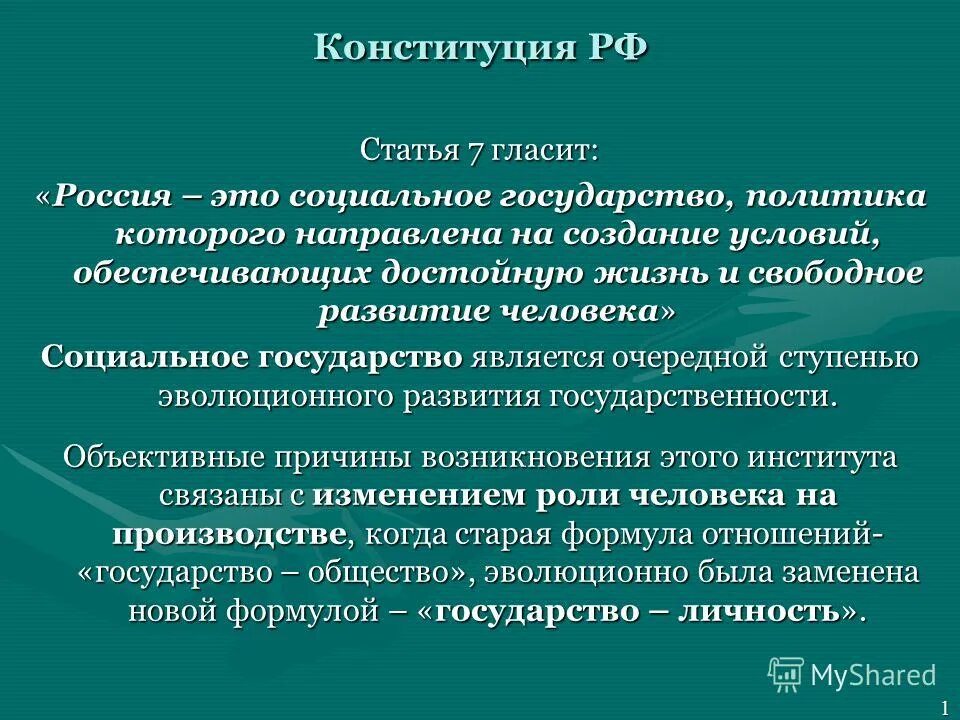 Конституция РФ

Статья 7 гласит:
«Россия – это социальное государство, политика которого направлена на создание условий, обеспечивающих достойную жизнь и свободное развитие человека»

Социальное государство является очередной ступенью эволюционного развития государственности.

Объективные причины возникновения этого института связаны с изменением роли человека на производстве, когда старая формула отношений- «государство – общество», эволюционно была заменена новой формулой – «государство – личность».

MyShared

1